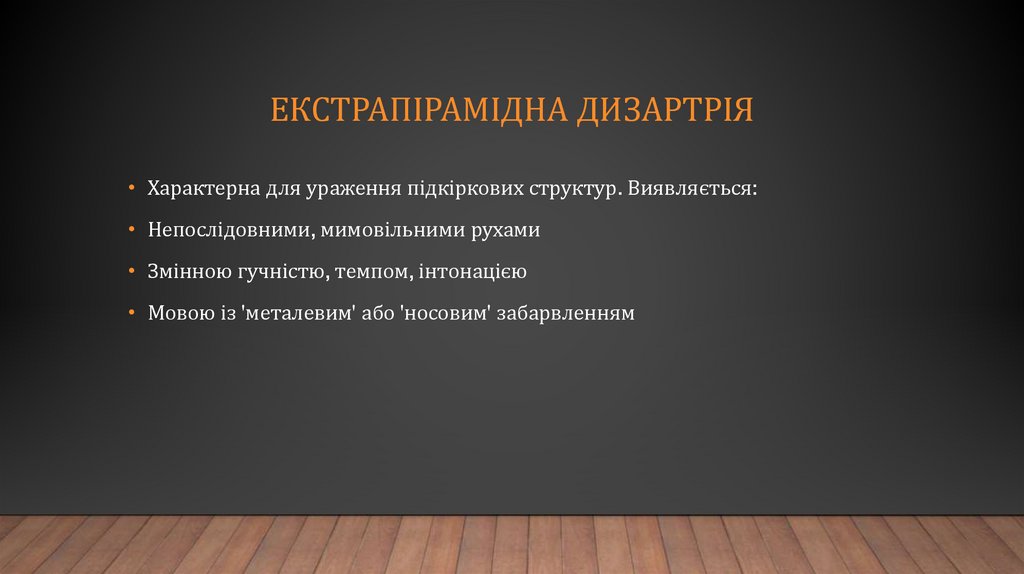 ЕКСТРАПІРАМІДНА ДИЗАРТРІЯ

• Характерна для ураження підкіркових структур. Виявляється:

• Непослідовними, мимовільними рухами

• Змінною гучністю, темпом, інтонацією

• Мовою із 'металевим' або 'носовим' забарвленням